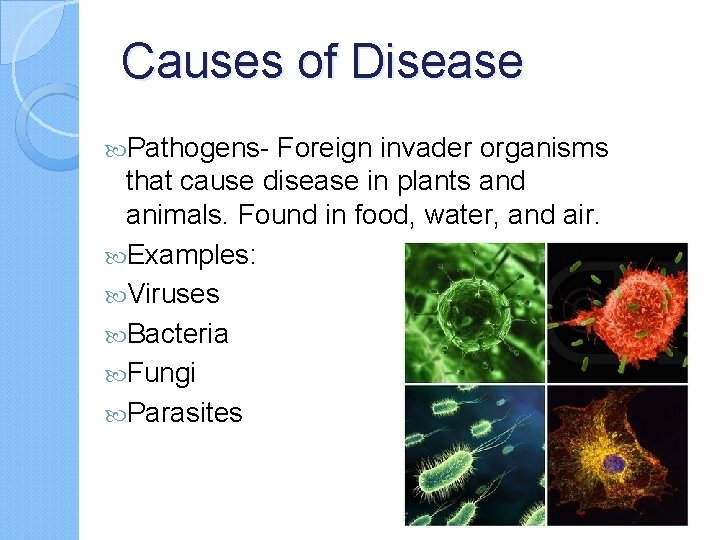 Causes of Disease

Pathogens- Foreign invader organisms that cause disease in plants and animals. Found in food, water, and air.

Examples:

Viruses

Bacteria

Fungi

Parasites